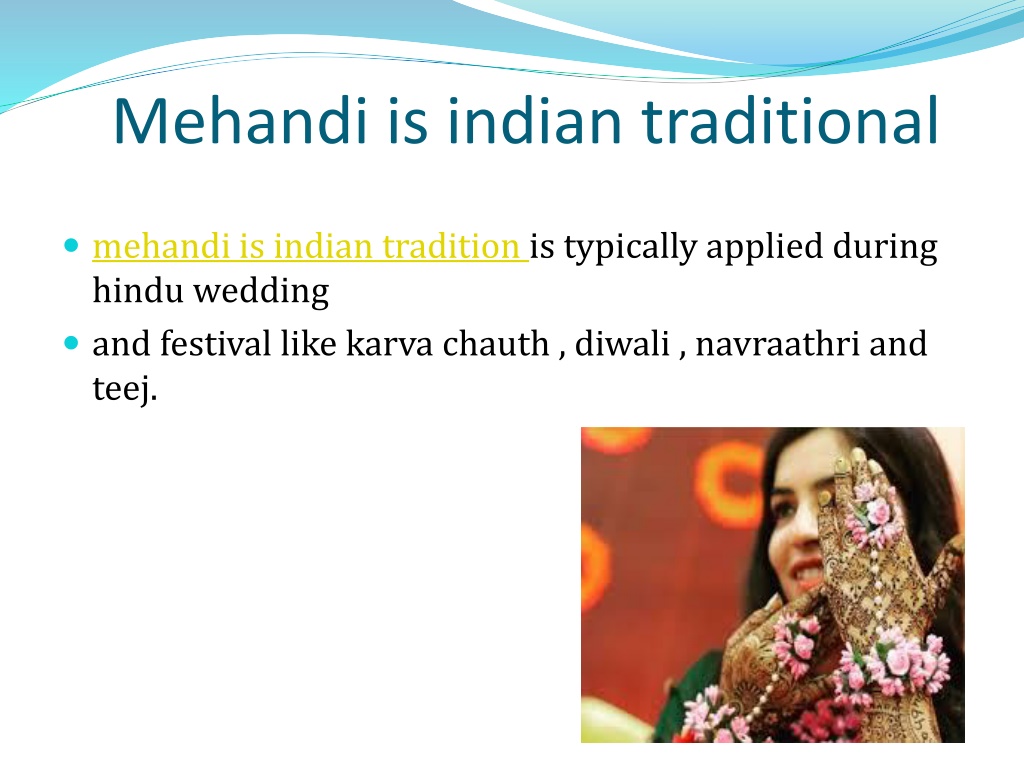 Mehandi is indian traditional

- mehandi is indian tradition is typically applied during hindu wedding
- and festival like karva chauth , diwali , navraathri and teej.